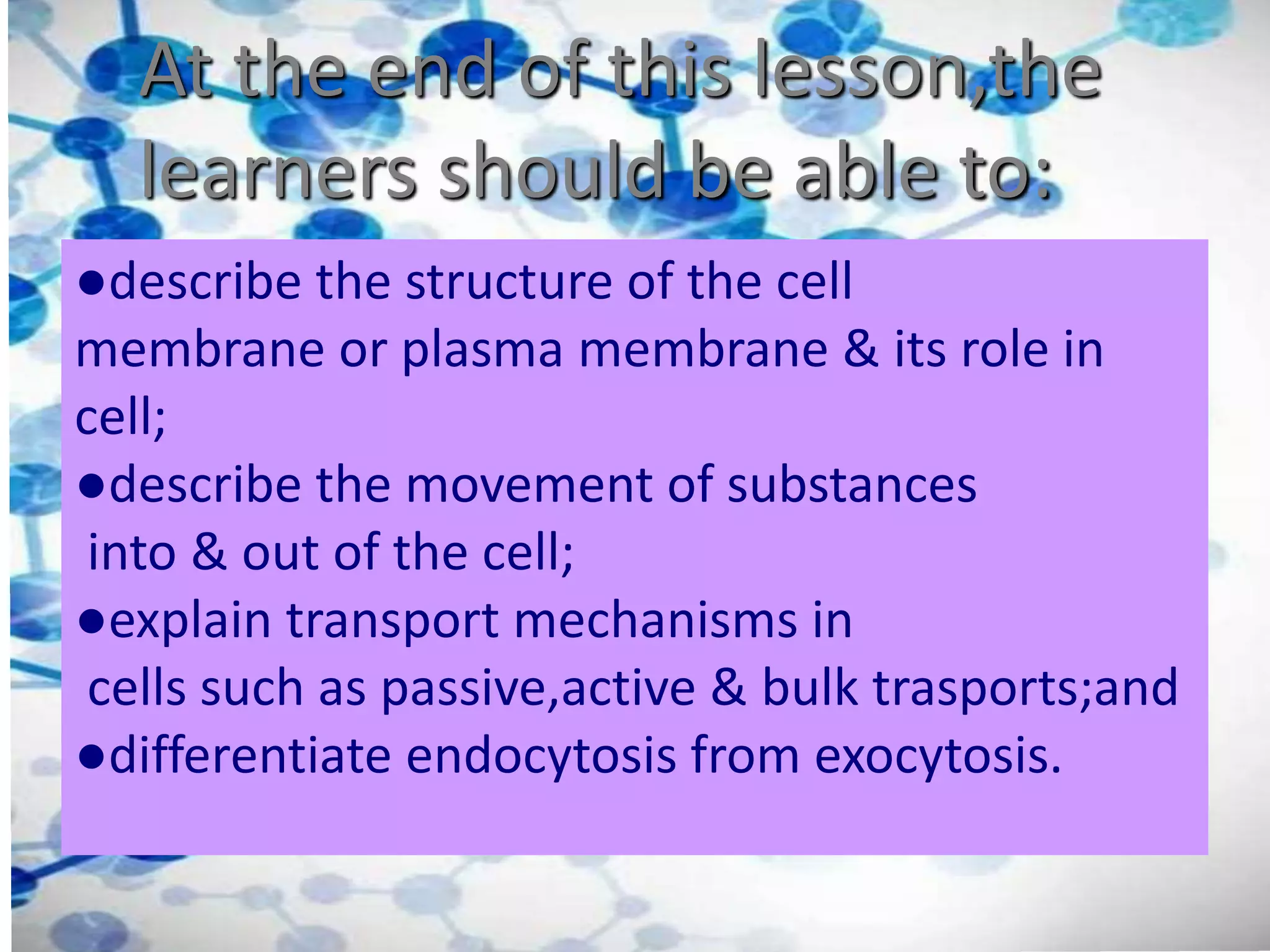 At the end of this lesson,the learners should be able to:

●describe the structure of the cell membrane or plasma membrane & its role in cell;
●describe the movement of substances into & out of the cell;
●explain transport mechanisms in cells such as passive,active & bulk trasports;and
●differentiate endocytosis from exocytosis.